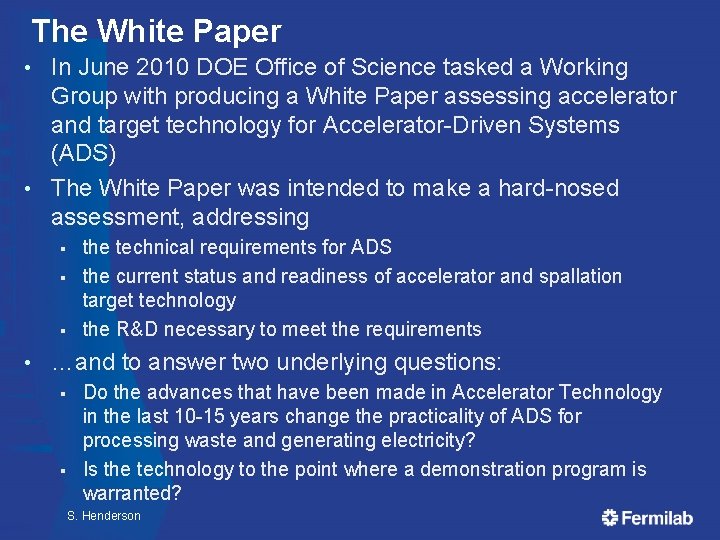 The White Paper

• In June 2010 DOE Office of Science tasked a Working Group with producing a White Paper assessing accelerator and target technology for Accelerator-Driven Systems (ADS)

• The White Paper was intended to make a hard-nosed assessment, addressing

• the technical requirements for ADS

• the current status and readiness of accelerator and spallation target technology

• the R&D necessary to meet the requirements

• …and to answer two underlying questions:

• Do the advances that have been made in Accelerator Technology in the last 10-15 years change the practicality of ADS for processing waste and generating electricity?

• Is the technology to the point where a demonstration program is warranted?

S. Henderson

Fermilab